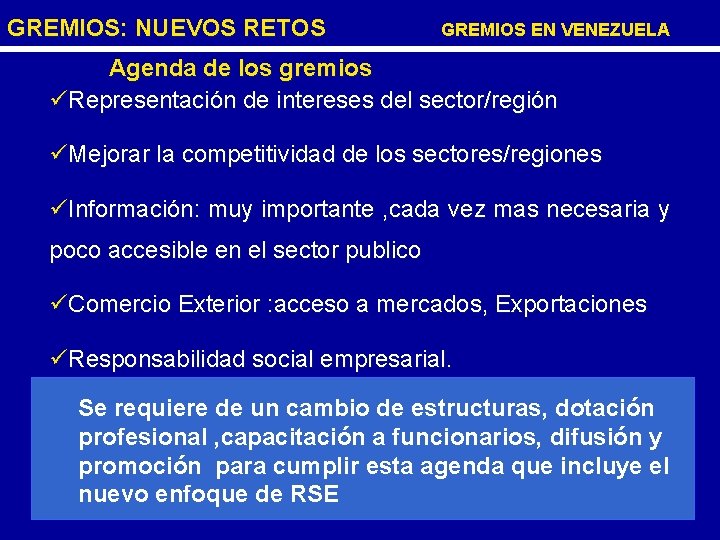 GREMIOS: NUEVOS RETOS GREMIOS EN VENEZUELA

Agenda de los gremios

✓Representación de intereses del sector/región

✓Mejorar la competitividad de los sectores/regiones

✓Información: muy importante ,cada vez mas necesaria y poco accesible en el sector publico

✓Comercio Exterior :acceso a mercados, Exportaciones

✓Responsabilidad social empresarial.

Se requiere de un cambio de estructuras, dotación profesional ,capacitación a funcionarios, difusión y promoción para cumplir esta agenda que incluye el nuevo enfoque de RSE